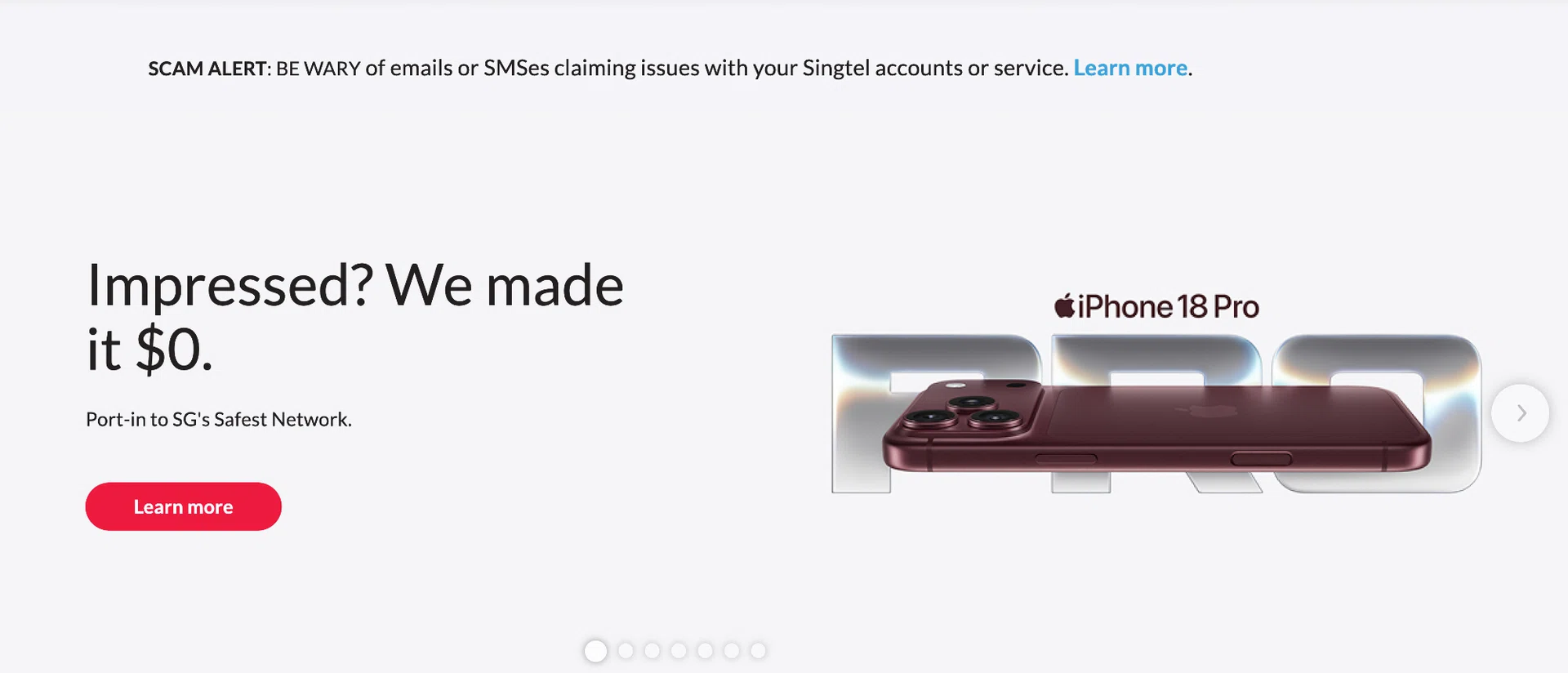 SCAM ALERT: BE WARY of emails or SMSes claiming issues with your Singtel accounts or service. Learn more.

Impressed? We made it $0.

Port-in to SG's Safest Network.

Learn more

iPhone 18 Pro

PRO